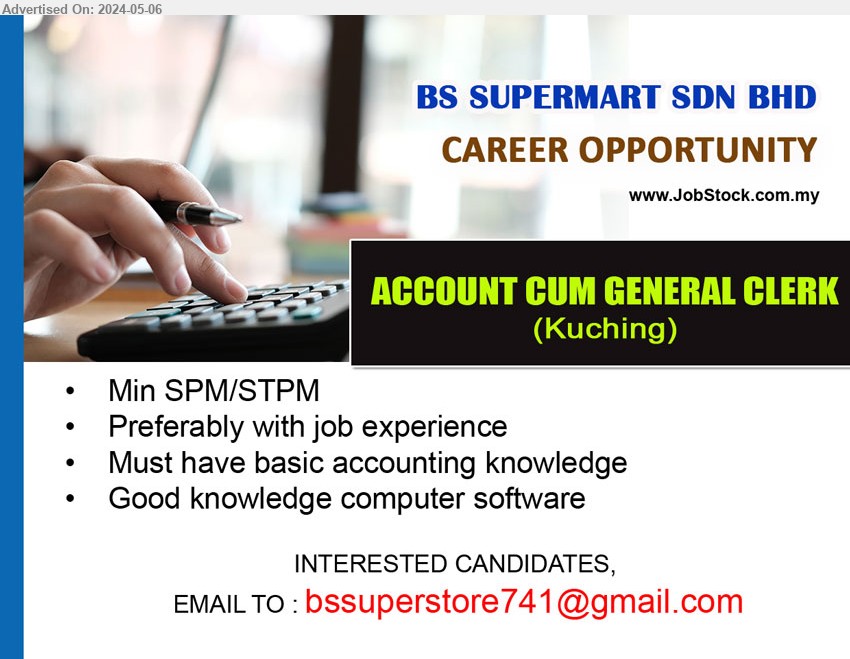 Advertised On: 2024-05-06

BS SUPERMART SDN BHD

CAREER OPPORTUNITY

www.JobStock.com.my

ACCOUNT CUM GENERAL CLERK
(Kuching)

• Min SPM/STPM
• Preferably with job experience
• Must have basic accounting knowledge
• Good knowledge computer software

INTERESTED CANDIDATES,
EMAIL TO : bssuperstore741@gmail.com